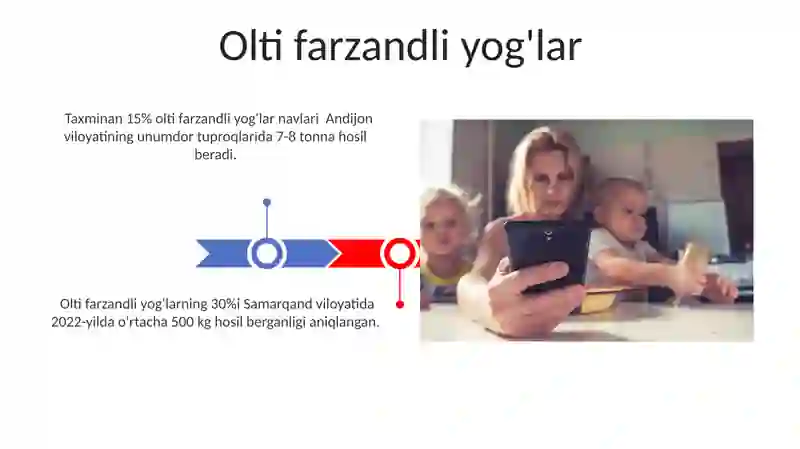 Olti farzandli yog'lar

Taxminan 15% olti farzandli yog'lar navlari  Andijon viloyatining unumdor tuproqlarida 7-8 tonna hosil beradi.

Olti farzandli yog'larning 30%i Samarqand viloyatida 2022-yilda o'rtacha 500 kg hosil berganligi aniqlangan.